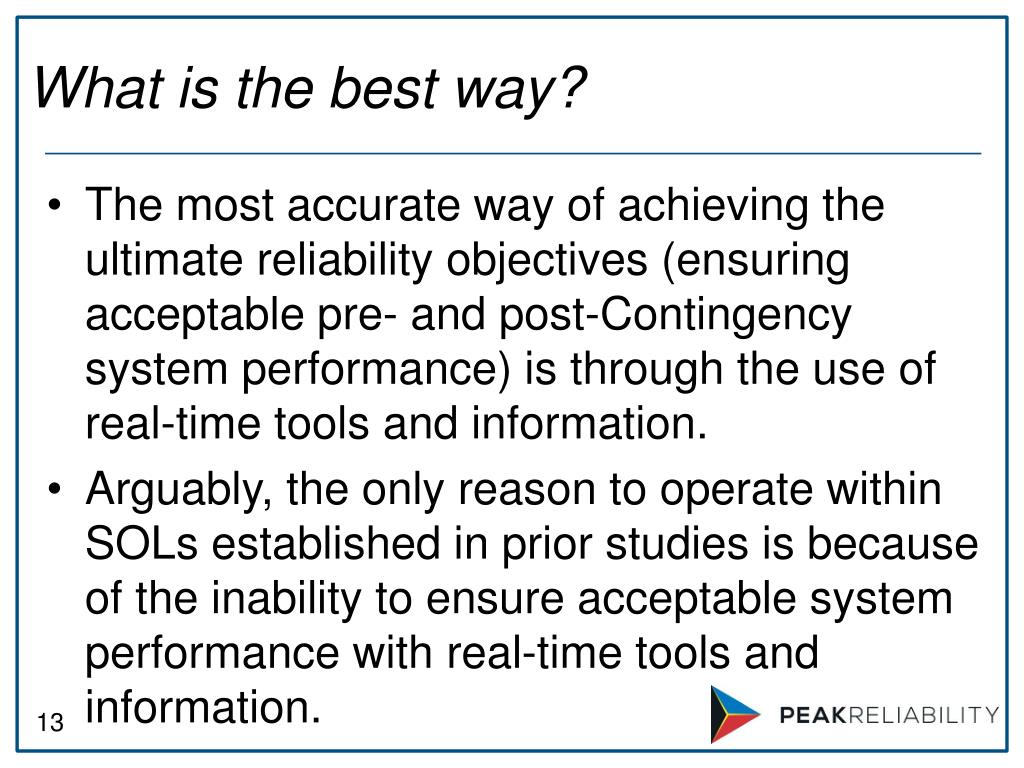 What is the best way?

• The most accurate way of achieving the ultimate reliability objectives (ensuring acceptable pre- and post-Contingency system performance) is through the use of real-time tools and information.

• Arguably, the only reason to operate within SOLs established in prior studies is because of the inability to ensure acceptable system performance with real-time tools and information.

13

PEAKRELIABILITY